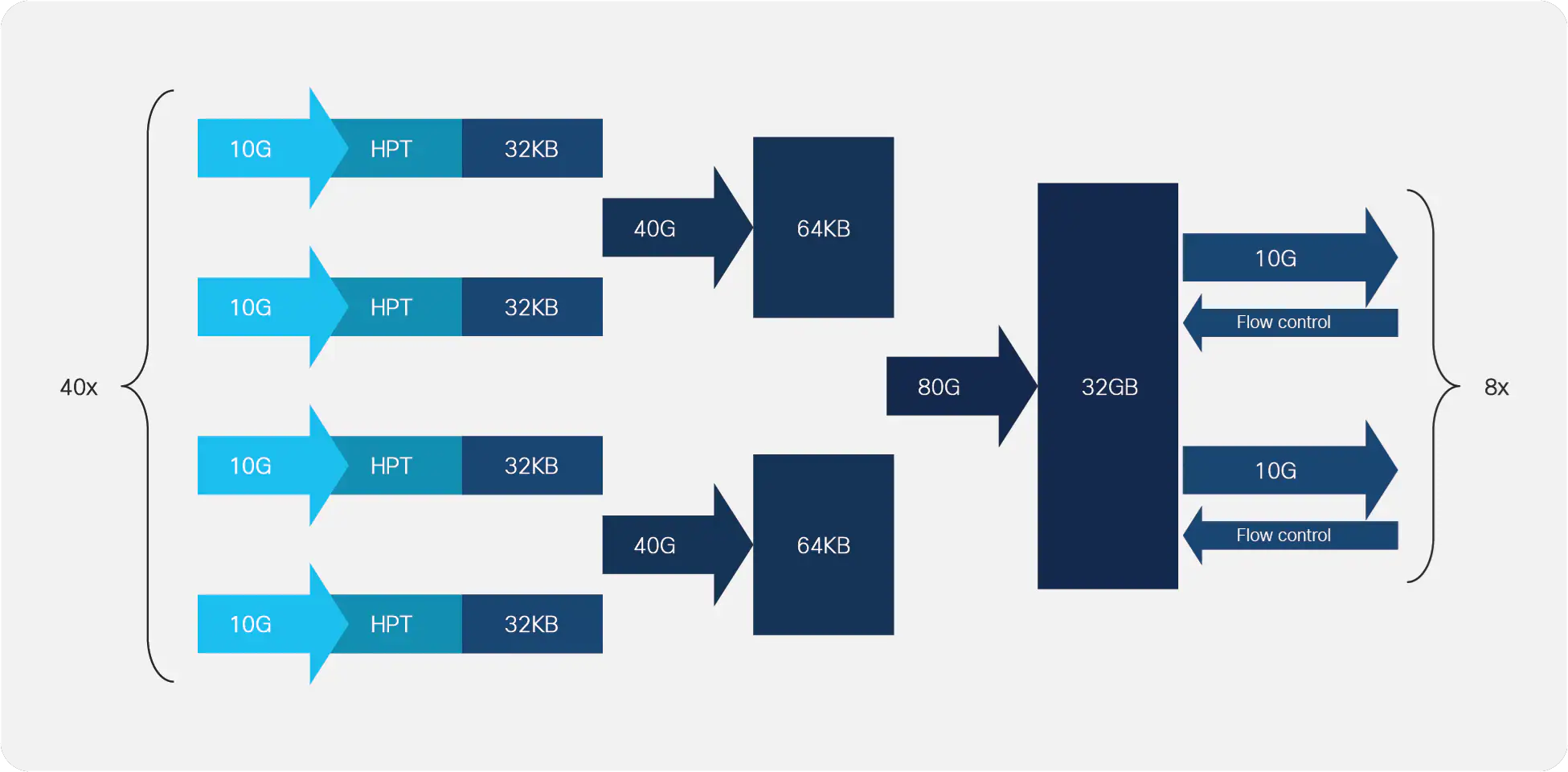 40x

10G HPT 32KB

10G HPT 32KB

10G HPT 32KB

10G HPT 32KB

40G 64KB

40G 64KB

80G

32GB

10G

Flow control

10G

Flow control

8x